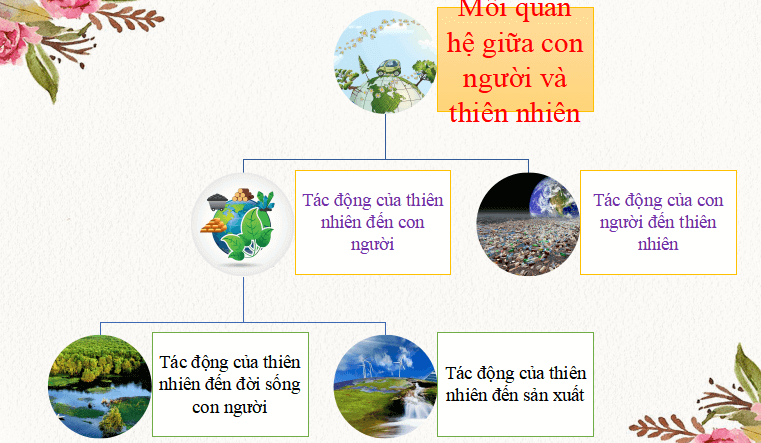 Mối quan hệ giữa con người và thiên nhiên

Tác động của thiên nhiên đến con người

Tác động của con người đến thiên nhiên

Tác động của thiên nhiên đến đời sống con người

Tác động của thiên nhiên đến sản xuất